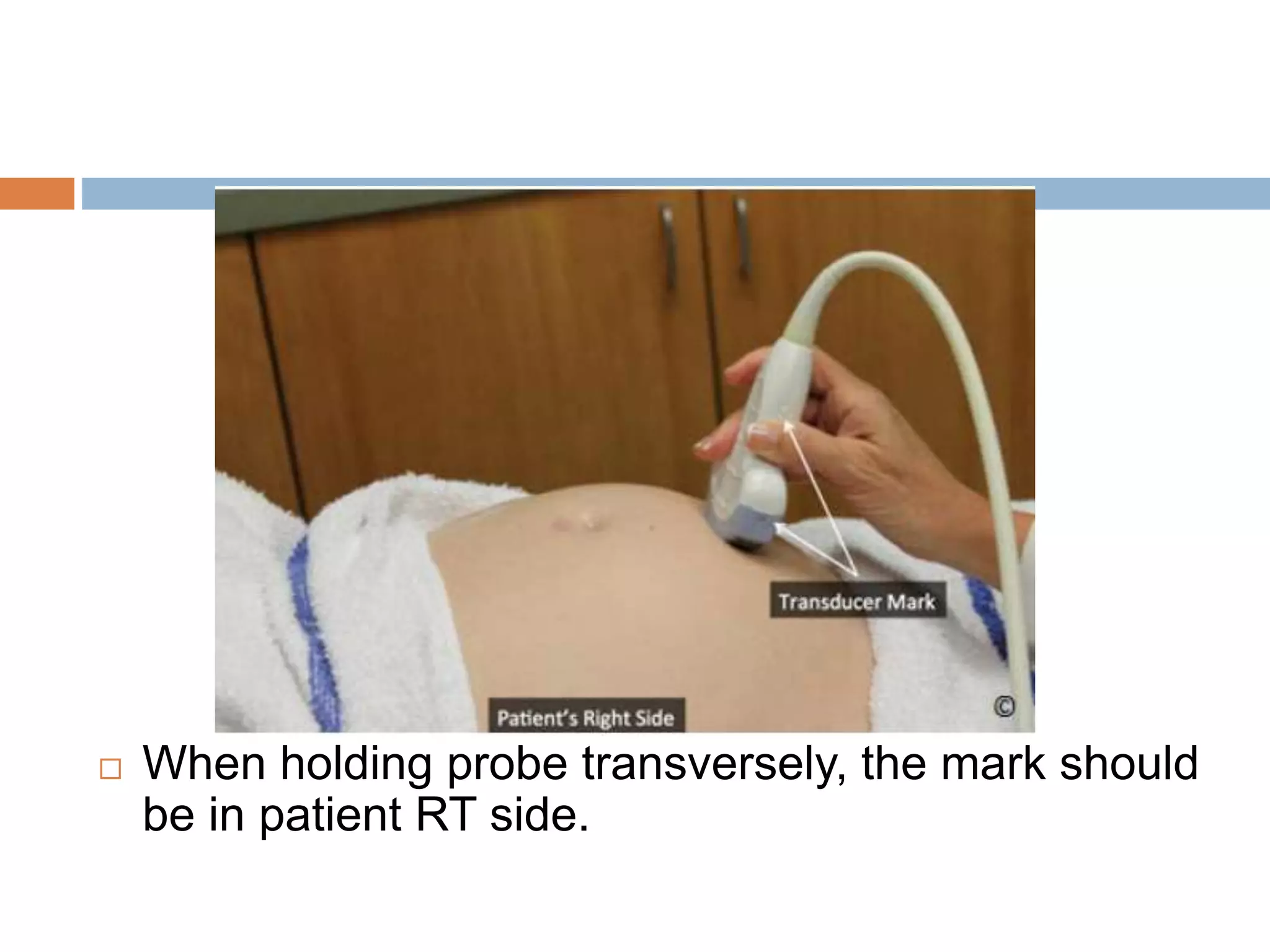 Transducer Mark

Patient's Right Side

©

When holding probe transversely, the mark should be in patient RT side.